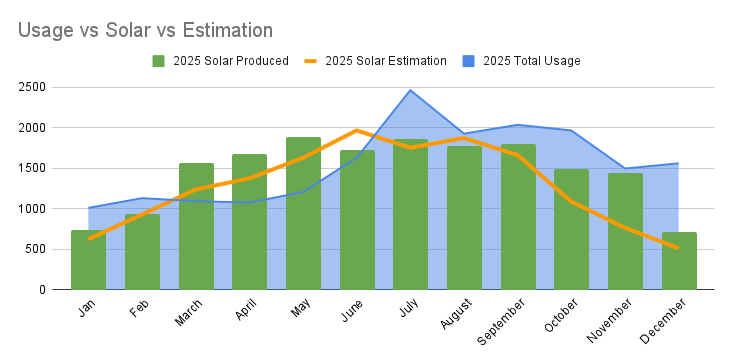 Usage vs Solar vs Estimation

2025 Solar Produced
2025 Solar Estimation
2025 Total Usage

2500
2000
1500
1000
500
0

Jan
Feb
March
April
May
June
July
August
September
October
November
December